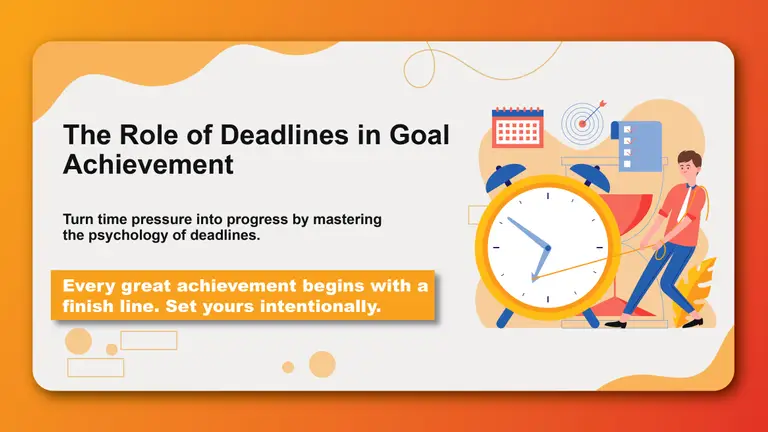 The Role of Deadlines in Goal Achievement

Turn time pressure into progress by mastering the psychology of deadlines.

Every great achievement begins with a finish line. Set yours intentionally.